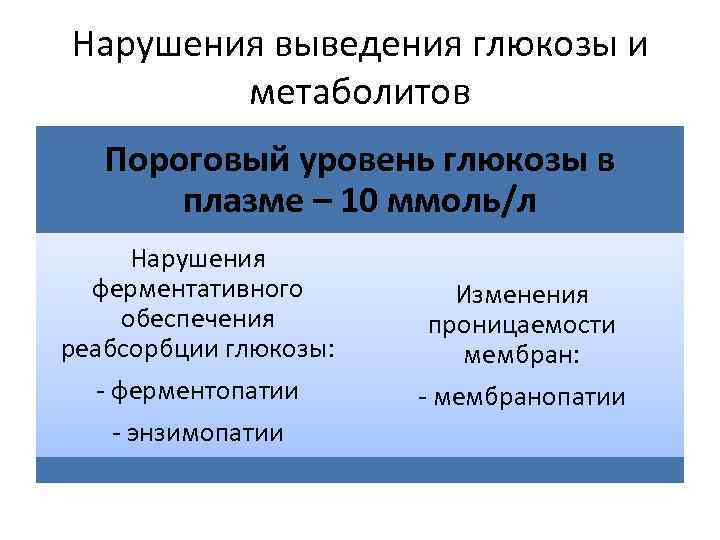 Нарушения выведения глюкозы и метаболитов

Пороговый уровень глюкозы в плазме – 10 ммоль/л

Нарушения ферментативного обеспечения реабсорбции глюкозы:

- ферментопатии

- энзимопатии

Изменения проницаемости мембран:

- мембранопатии